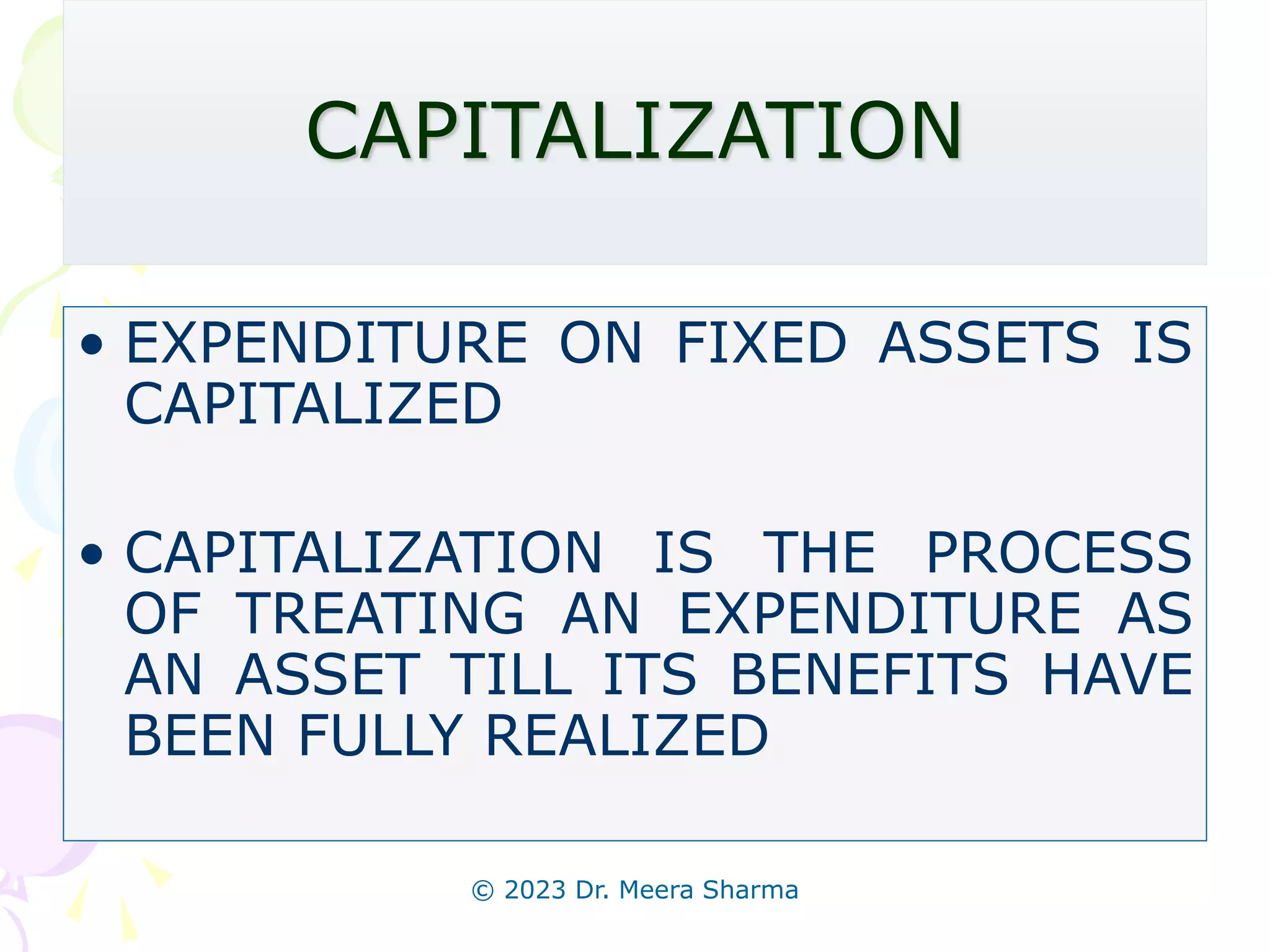 CAPITALIZATION

• EXPENDITURE ON FIXED ASSETS IS CAPITALIZED

• CAPITALIZATION IS THE PROCESS OF TREATING AN EXPENDITURE AS AN ASSET TILL ITS BENEFITS HAVE BEEN FULLY REALIZED

© 2023 Dr. Meera Sharma